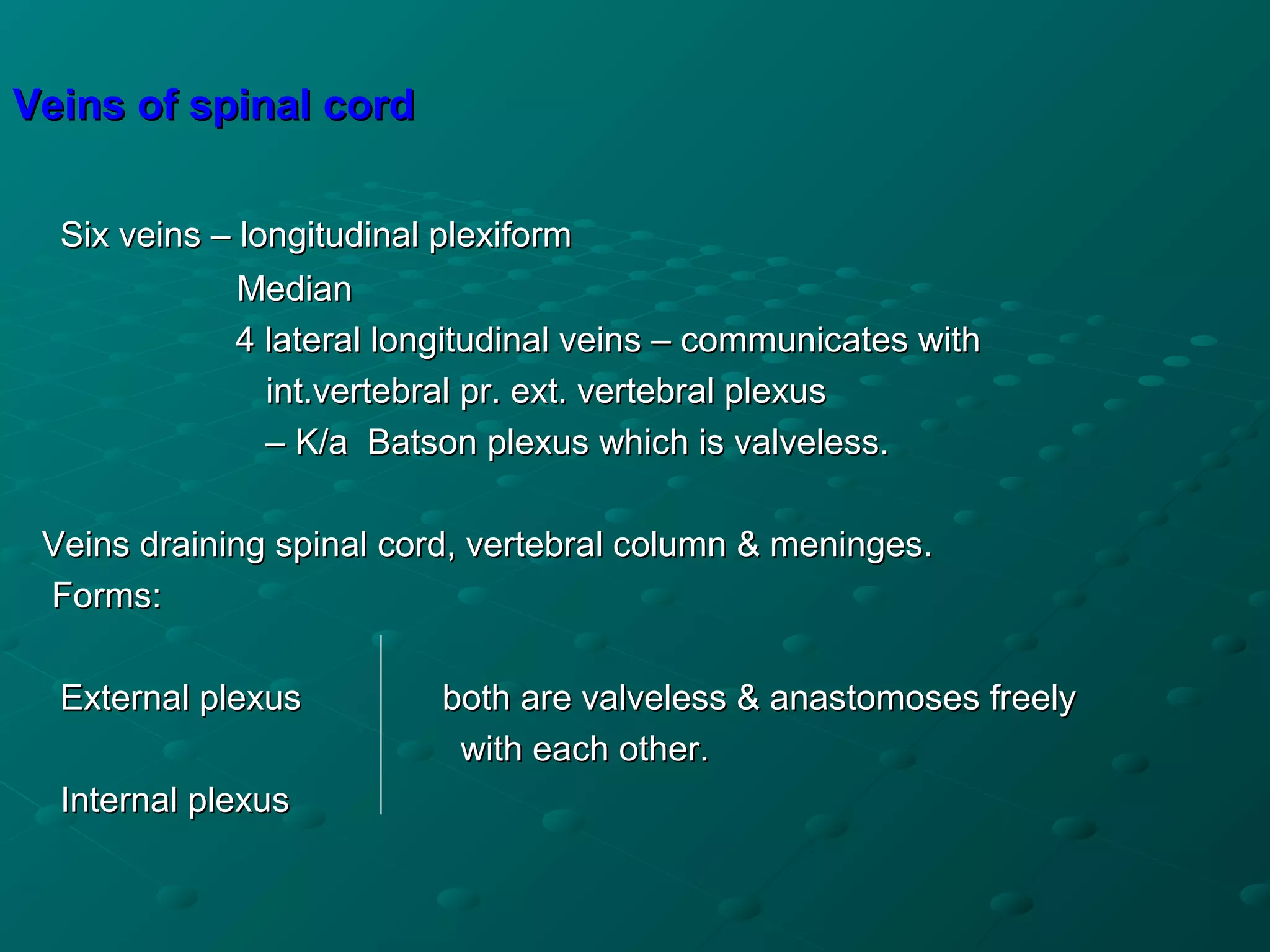 Veins of spinal cord

Six veins – longitudinal plexiform

Median

4 lateral longitudinal veins – communicates with int.vertebral pr. ext. vertebral plexus – K/a Batson plexus which is valveless.

Veins draining spinal cord, vertebral column & meninges.

Forms:

External plexus

Internal plexus

both are valveless & anastomoses freely with each other.